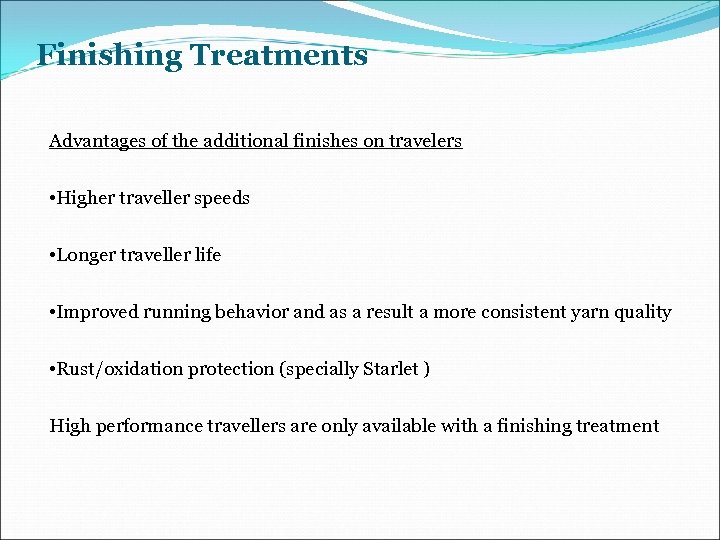 Finishing Treatments

Advantages of the additional finishes on travelers

•Higher traveller speeds

•Longer traveller life

•Improved running behavior and as a result a more consistent yarn quality

•Rust/oxidation protection (specially Starlet )

High performance travellers are only available with a finishing treatment